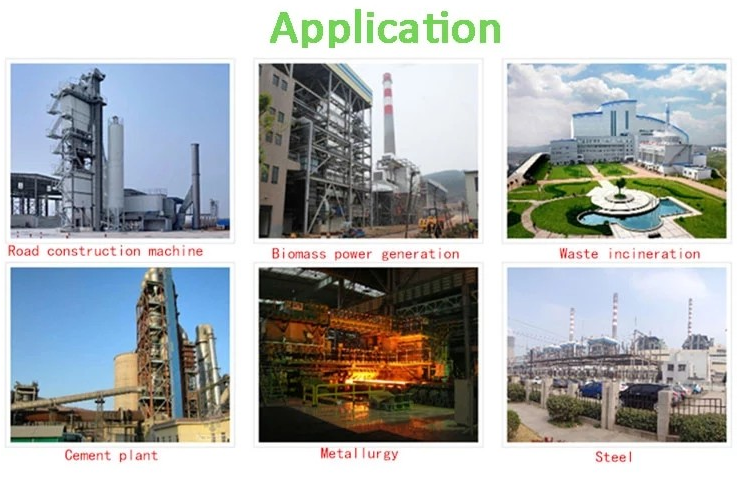 Application

Road construction machine

Biomass power generation

Waste incineration

Cement plant

Metallurgy

Steel